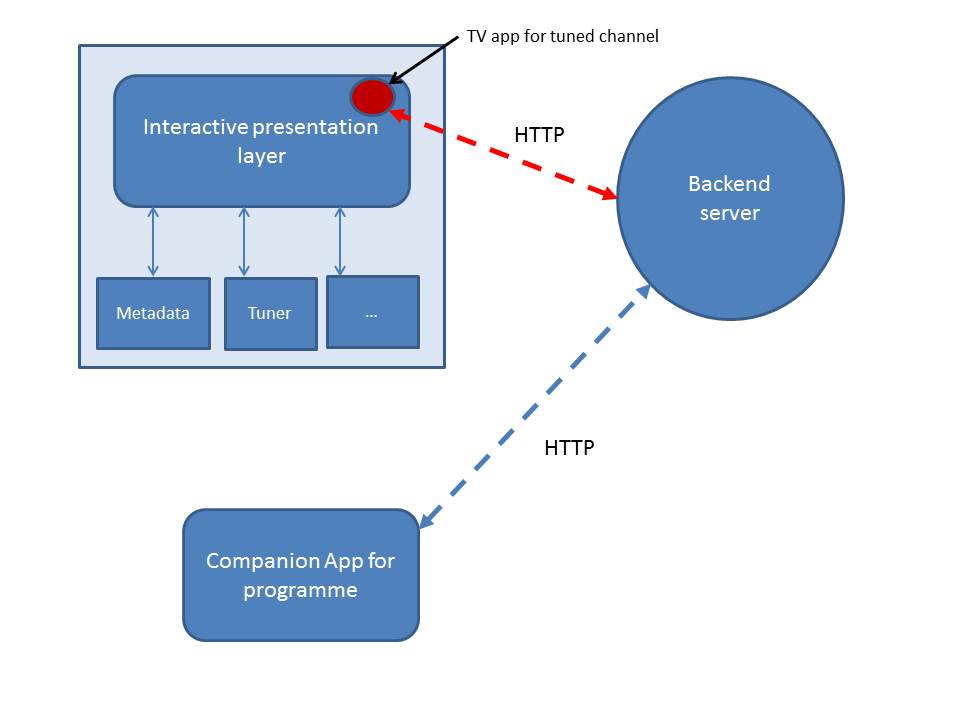 TV app for tuned channel

Interactive presentation layer

HTTP

Backend server

Metadata

Tuner

...

HTTP

Companion App for programme